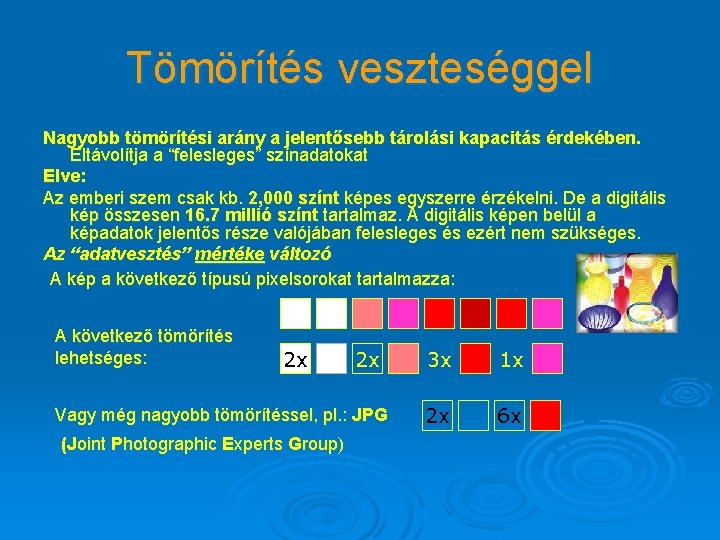 Tömörítés veszteséggel

Nagyobb tömörítési arány a jelentősebb tárolási kapacitás érdekében. Eltávolítja a “felesleges” színadatokat

Elve:

Az emberi szem csak kb. 2,000 színt képes egyszerre érzékelni. De a digitális kép összesen 16.7 millió színt tartalmaz. A digitális képen belül a képadatok jelentős része valójában felesleges és ezért nem szükséges.

Az “adatvesztés” mértéke változó

A kép a következő típusú pixelsorokat tartalmazza:

A következő tömörítés lehetséges:

2x 2x 3x 1x

Vagy még nagyobb tömörítéssel, pl.: JPG

2x 6x

(Joint Photographic Experts Group)